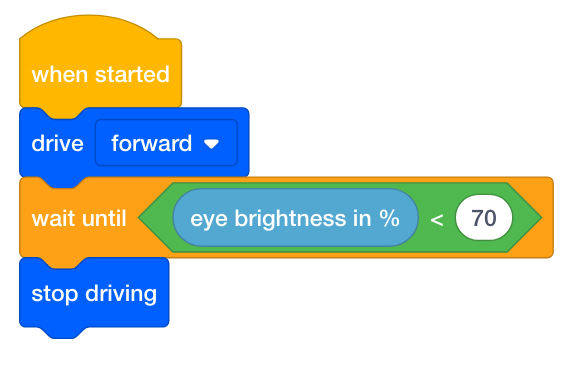 when started

drive forward

wait until eye brightness in % < 70

stop driving